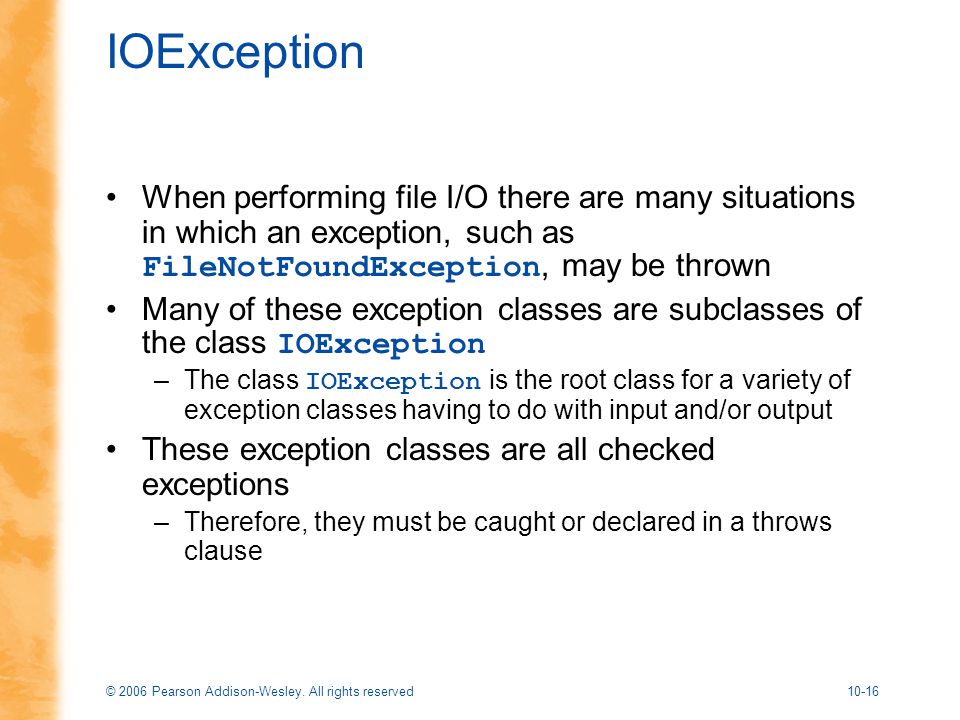 IOException

• When performing file I/O there are many situations in which an exception, such as FileNotFoundException, may be thrown

• Many of these exception classes are subclasses of the class IOException

– The class IOException is the root class for a variety of exception classes having to do with input and/or output

• These exception classes are all checked exceptions

– Therefore, they must be caught or declared in a throws clause

© 2006 Pearson Addison-Wesley. All rights reserved

10-16